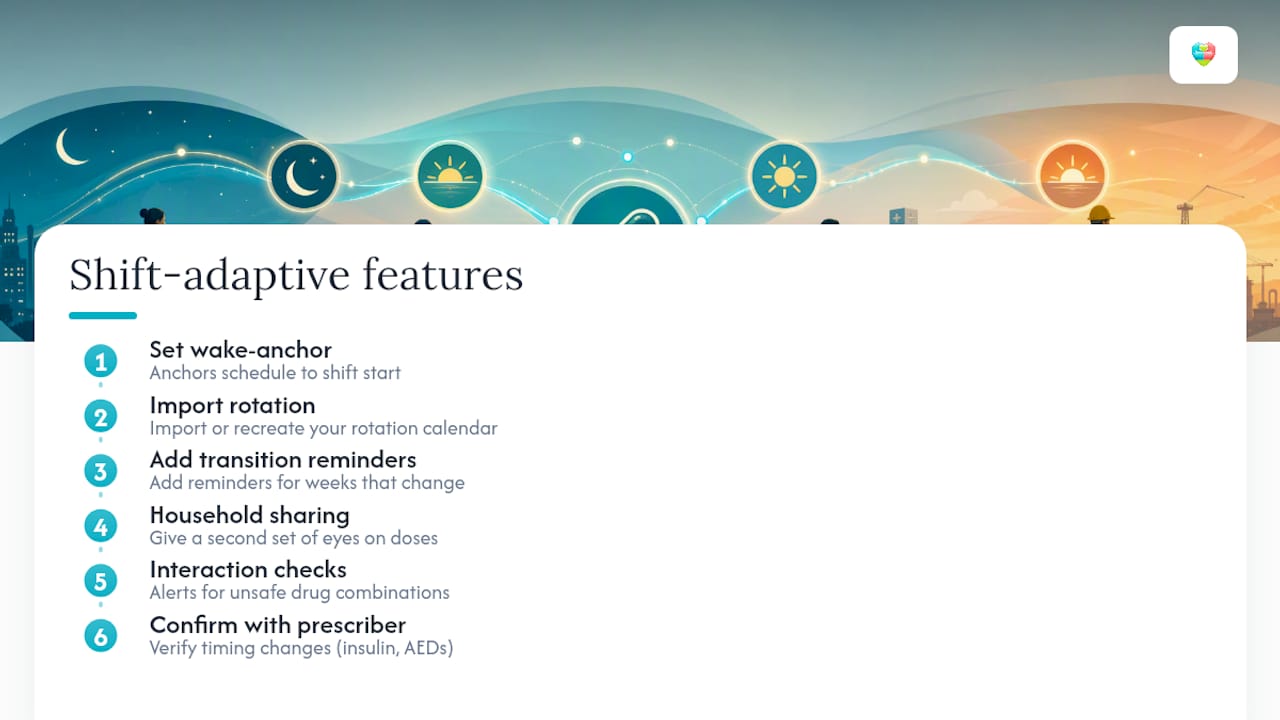 Shift-adaptive features

1
Set wake-anchor
Anchors schedule to shift start

2
Import rotation
Import or recreate your rotation calendar

3
Add transition reminders
Add reminders for weeks that change

4
Household sharing
Give a second set of eyes on doses

5
Interaction checks
Alerts for unsafe drug combinations

6
Confirm with prescriber
Verify timing changes (insulin, AEDs)